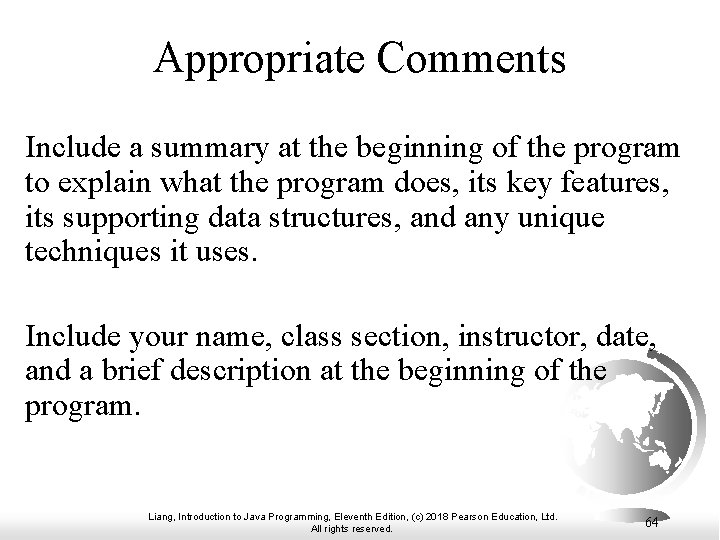 Appropriate Comments

Include a summary at the beginning of the program to explain what the program does, its key features, its supporting data structures, and any unique techniques it uses.

Include your name, class section, instructor, date, and a brief description at the beginning of the program.

Liang, Introduction to Java Programming, Eleventh Edition, (c) 2018 Pearson Education, Ltd. All rights reserved.

64